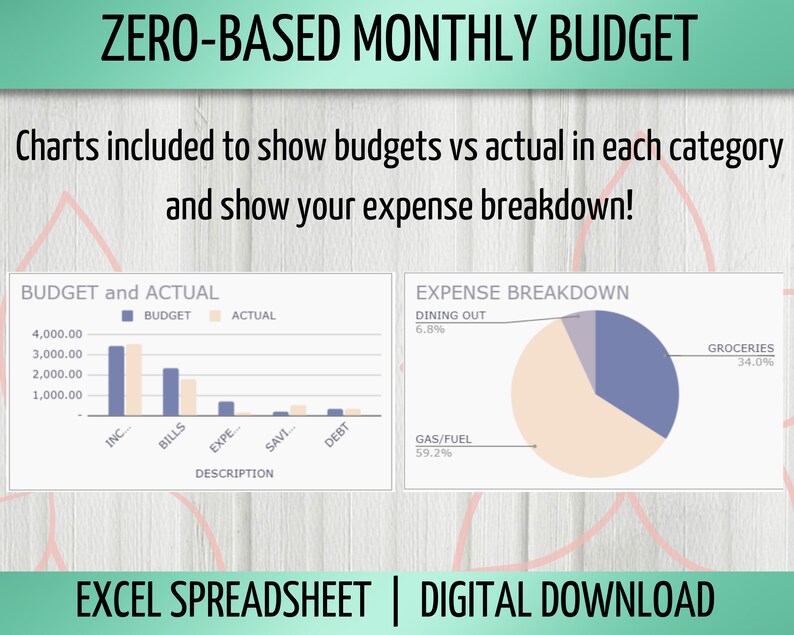 ZERO-BASED MONTHLY BUDGET

Charts included to show budgets vs actual in each category and show your expense breakdown!

BUDGET and ACTUAL

BUDGET ACTUAL

4,000.00
3,000.00
2,000.00
1,000.00
-

INC... BILLS EXPE... SAVI... DEBT

DESCRIPTION

EXPENSE BREAKDOWN

DINING OUT
6.8%

GROCERIES
34.0%

GAS/FUEL
59.2%

EXCEL SPREADSHEET | DIGITAL DOWNLOAD